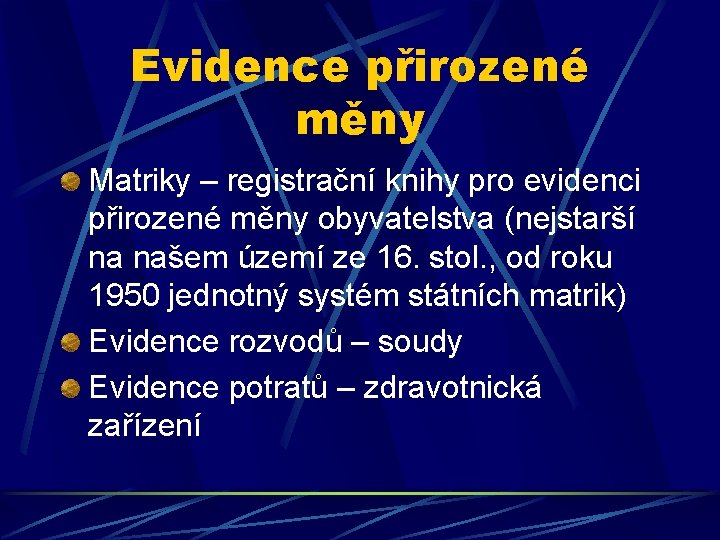 Evidence přirozené měny

Matriky – registrační knihy pro evidenci přirozené měny obyvatelstva (nejstarší na našem území ze 16. stol., od roku 1950 jednotný systém státních matrik)

Evidence rozvodů – soudy

Evidence potratů – zdravotnická zařízení